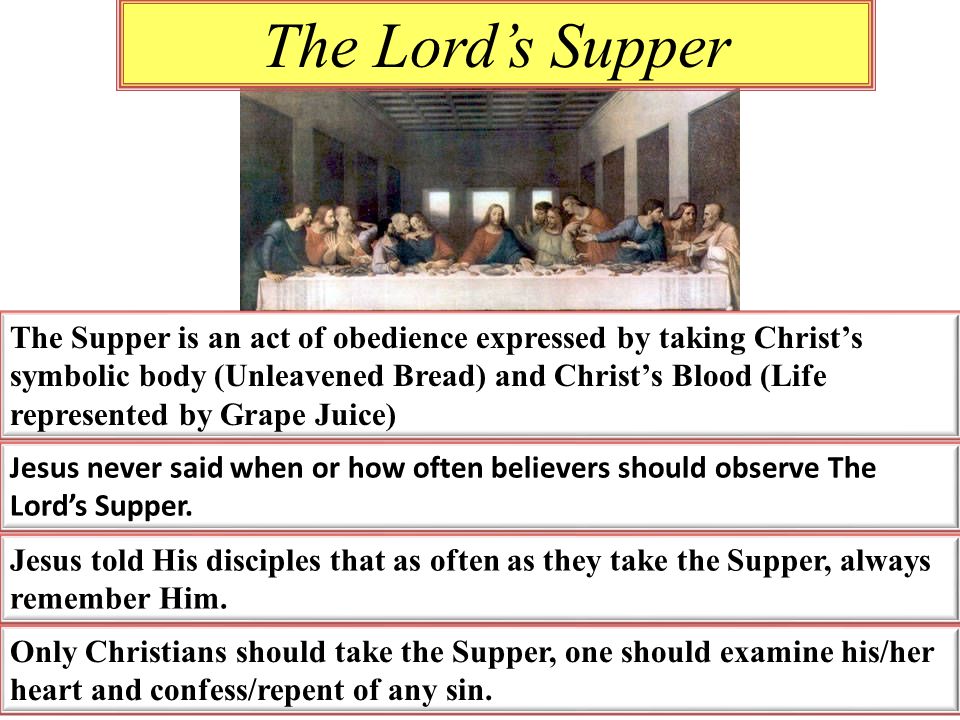 The Lord's Supper

The Supper is an act of obedience expressed by taking Christ's symbolic body (Unleavened Bread) and Christ's Blood (Life represented by Grape Juice)

Jesus never said when or how often believers should observe The Lord's Supper.

Jesus told His disciples that as often as they take the Supper, always remember Him.

Only Christians should take the Supper, one should examine his/her heart and confess/repent of any sin.